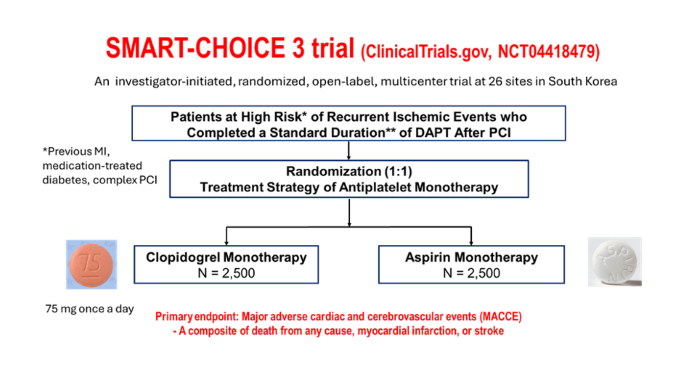 SMART-CHOICE 3 trial (ClinicalTrials.gov, NCT04418479)

An investigator-initiated, randomized, open-label, multicenter trial at 26 sites in South Korea

Patients at High Risk* of Recurrent Ischemic Events who Completed a Standard Duration** of DAPT After PCI

*Previous MI, medication-treated diabetes, complex PCI

Randomization (1:1)
Treatment Strategy of Antiplatelet Monotherapy

75

Clopidogrel Monotherapy
N = 2,500

Aspirin Monotherapy
N = 2,500

ASPIRIN

75 mg once a day

Primary endpoint: Major adverse cardiac and cerebrovascular events (MACCE)
- A composite of death from any cause, myocardial infarction, or stroke